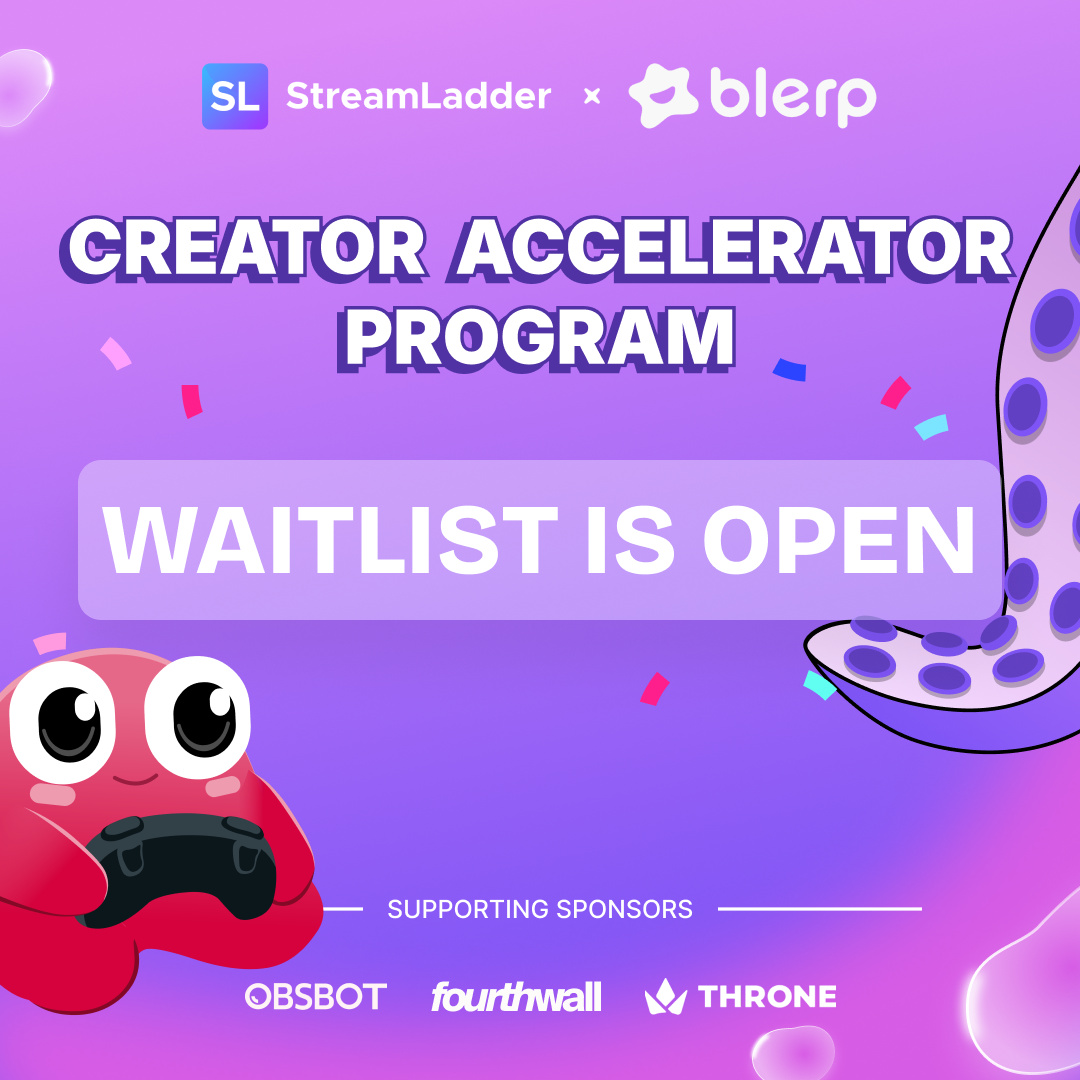 SL StreamLadder × blerp

CREATOR ACCELERATOR PROGRAM

WAITLIST IS OPEN

SUPPORTING SPONSORS

OBSBOT fourthwall THRONE